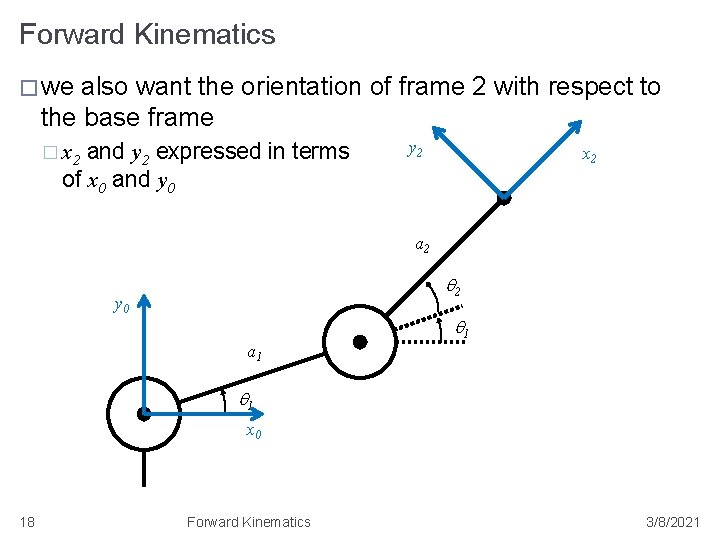 Forward Kinematics

□ we also want the orientation of frame 2 with respect to the base frame

□ $x_2$ and $y_2$ expressed in terms of $x_0$ and $y_0$

$y_2$

$x_2$

$a_2$

$\theta_2$

$\theta_1$

$y_0$

$a_1$

$\theta_1$

$x_0$

18

Forward Kinematics

3/8/2021